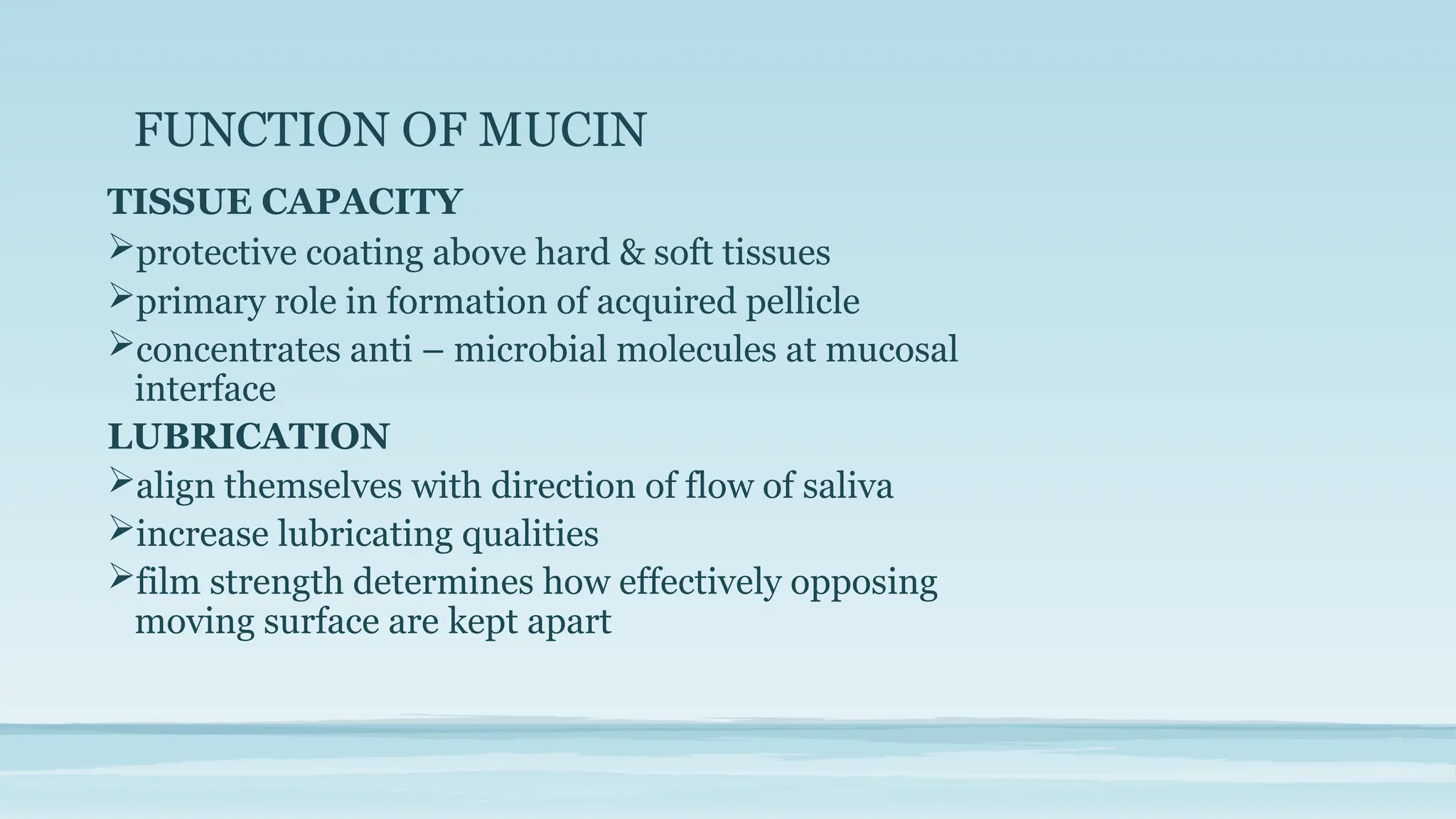 FUNCTION OF MUCIN

TISSUE CAPACITY

➢protective coating above hard & soft tissues

➢primary role in formation of acquired pellicle

➢concentrates anti – microbial molecules at mucosal interface

LUBRICATION

➢align themselves with direction of flow of saliva

➢increase lubricating qualities

➢film strength determines how effectively opposing moving surface are kept apart